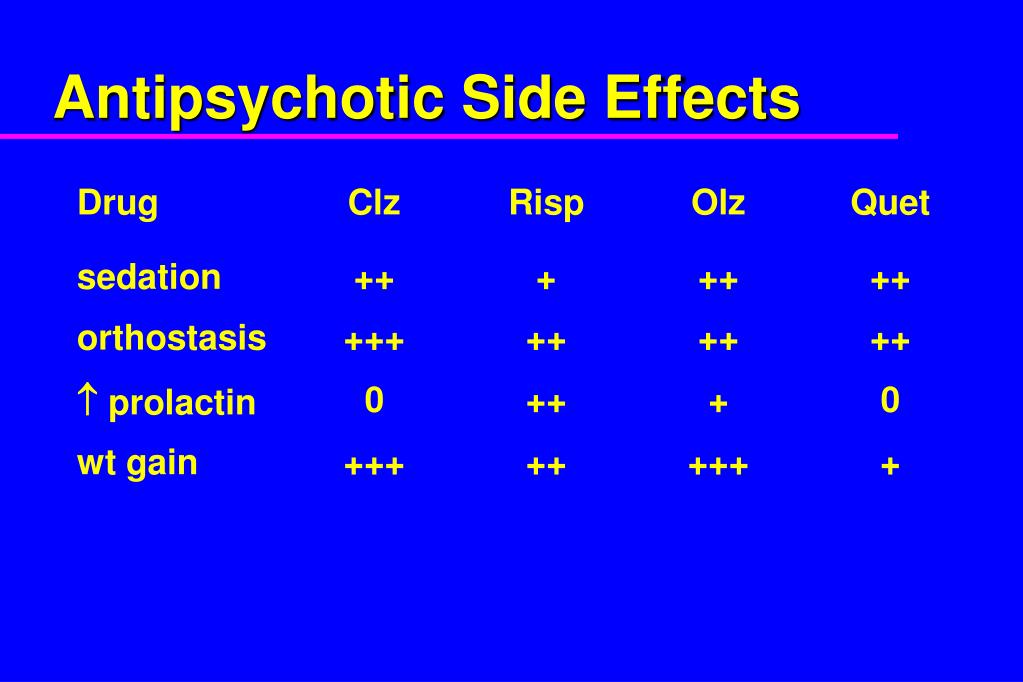 Antipsychotic Side Effects

| Drug | Clz | Risp | Olz | Quet |
|---|---|---|---|---|
| sedation | ++ | + | ++ | ++ |
| orthostasis | +++ | ++ | ++ | ++ |
| $\uparrow$ prolactin | 0 | ++ | + | 0 |
| wt gain | +++ | ++ | +++ | + |